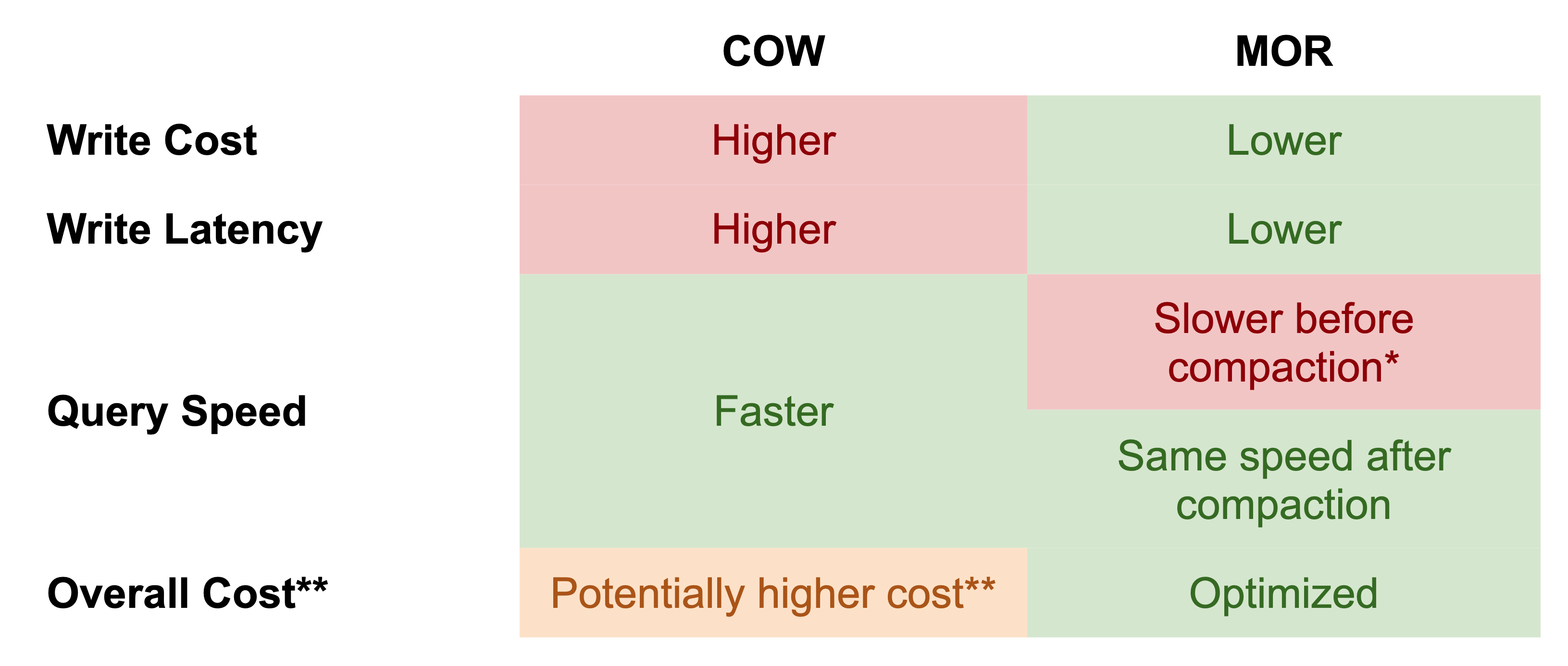 |  | COW | MOR |
|---|---|---|
| Write Cost | Higher | Lower |
| Write Latency | Higher | Lower |
| Query Speed | Faster | Slower before compaction* |
|  |  | Same speed after compaction |
| Overall Cost** | Potentially higher cost** | Optimized |